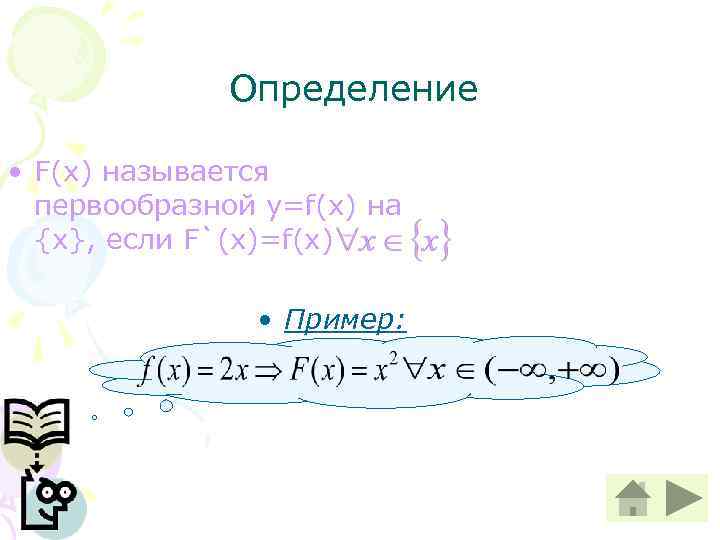 Определение

• F(x) называется первообразной y=f(x) на {x}, если F`(x)=f(x)$\forall x \in \{x\}$

• Пример:

$f(x) = 2x \Rightarrow F(x) = x^2 \forall x \in (-\infty, +\infty)$